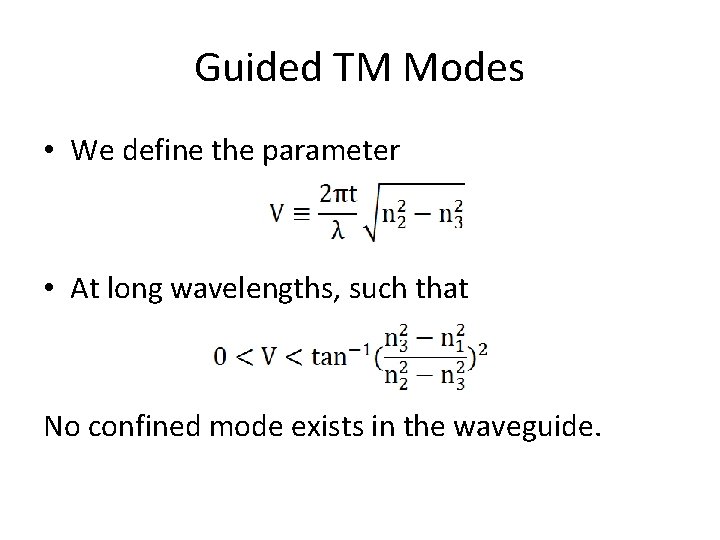 Guided TM Modes

• We define the parameter

$V \equiv \frac{2\pi t}{\lambda} \sqrt{n_2^2 - n_3^2}$

• At long wavelengths, such that

$0 < V < \tan^{-1}(\frac{n_3^2 - n_1^2}{n_2^2 - n_3^2})^2$

No confined mode exists in the waveguide.